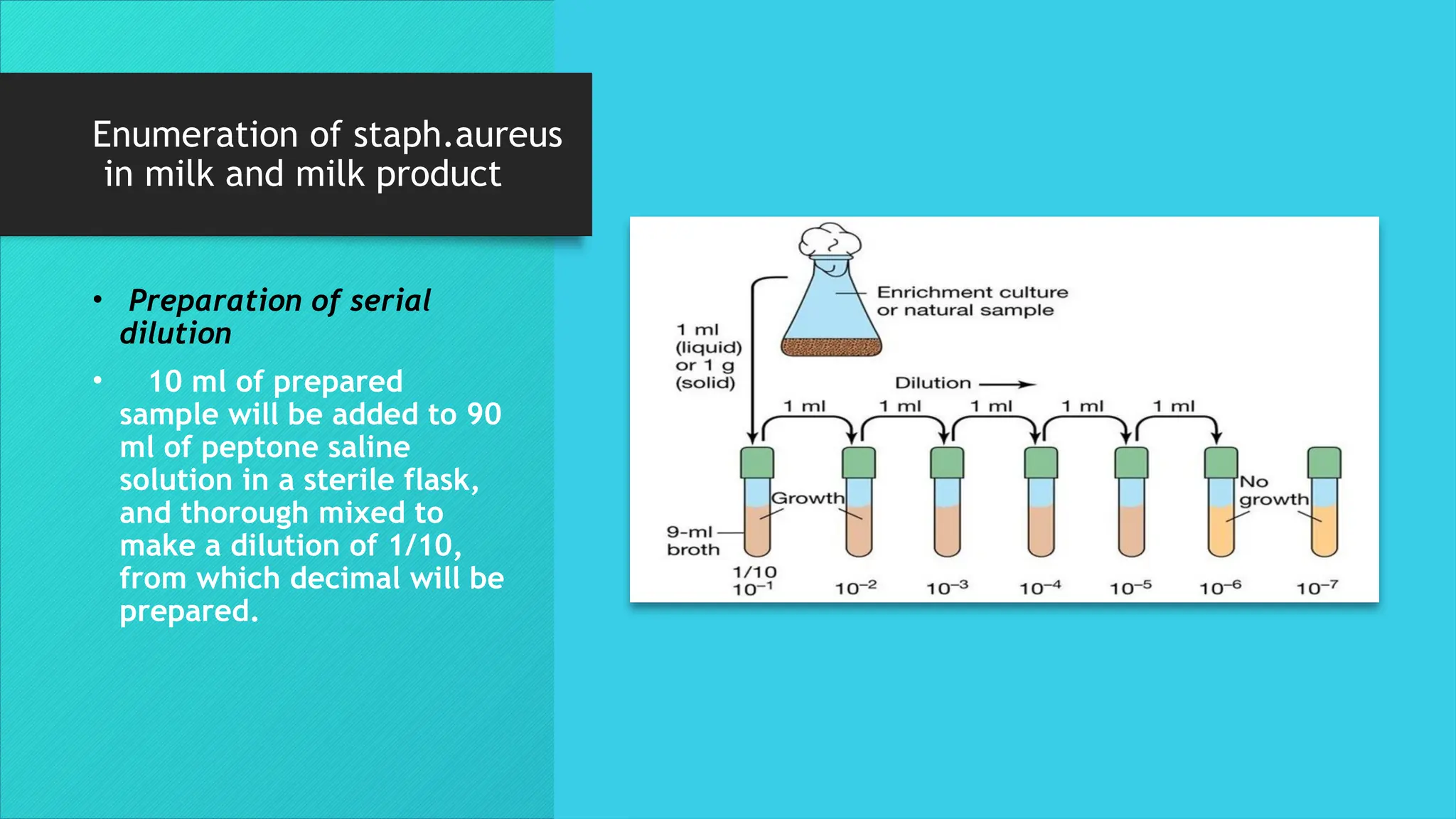 Enumeration of staph.aureus in milk and milk product

• Preparation of serial dilution

• 10 ml of prepared sample will be added to 90 ml of peptone saline solution in a sterile flask, and thorough mixed to make a dilution of 1/10, from which decimal will be prepared.

Enrichment culture or natural sample

1 ml (liquid) or 1 g (solid)

Dilution

1 ml 1 ml 1 ml 1 ml 1 ml

Growth

No growth

9-ml broth

1/10
$10^{-1}$ $10^{-2}$ $10^{-3}$ $10^{-4}$ $10^{-5}$ $10^{-6}$ $10^{-7}$